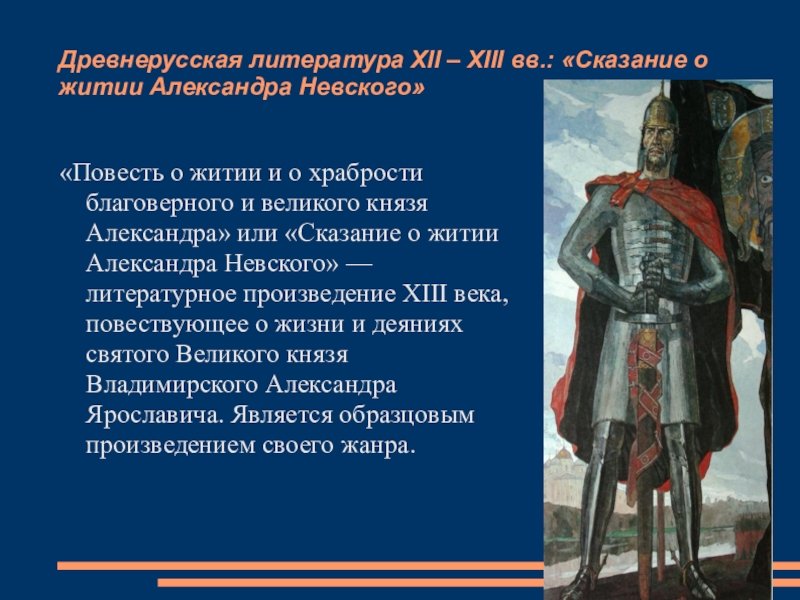 Древнерусская литература XII – XIII вв.: «Сказание о житии Александра Невского»

«Повесть о житии и о храбрости благоверного и великого князя Александра» или «Сказание о житии Александра Невского» — литературное произведение XIII века, повествующее о жизни и деяниях святого Великого князя Владимирского Александра Ярославича. Является образцовым произведением своего жанра.